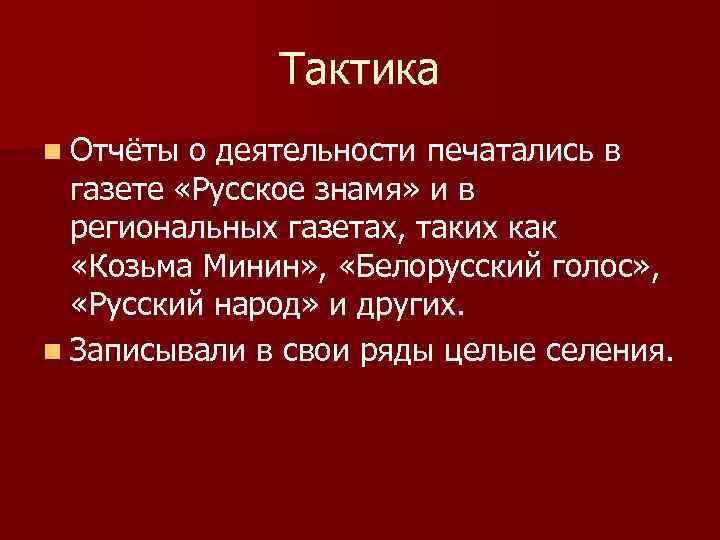 Тактика

Отчёты о деятельности печатались в газете «Русское знамя» и в региональных газетах, таких как «Козьма Минин», «Белорусский голос», «Русский народ» и других.

Записывали в свои ряды целые селения.